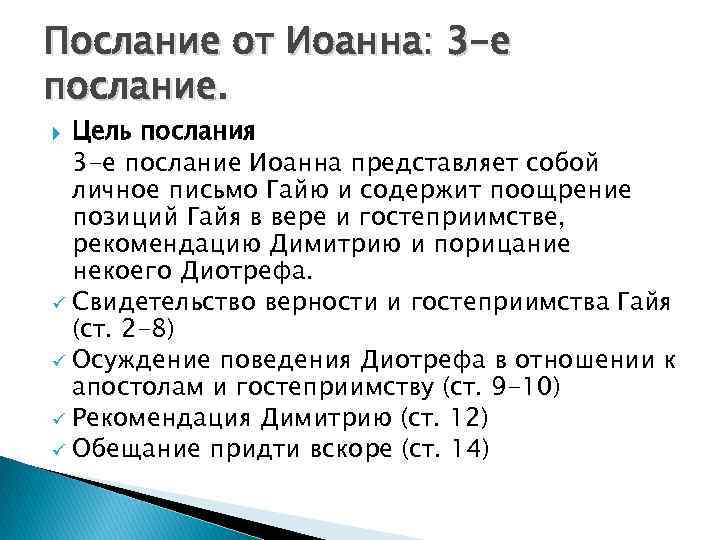 Послание от Иоанна: 3-е послание.

Цель послания
3-е послание Иоанна представляет собой личное письмо Гайю и содержит поощрение позиций Гайя в вере и гостеприимстве, рекомендацию Димитрию и порицание некоего Диотрефа.

Свидетельство верности и гостеприимства Гайя (ст. 2-8)
Осуждение поведения Диотрефа в отношении к апостолам и гостеприимству (ст. 9-10)
Рекомендация Димитрию (ст. 12)
Обещание придти вскоре (ст. 14)